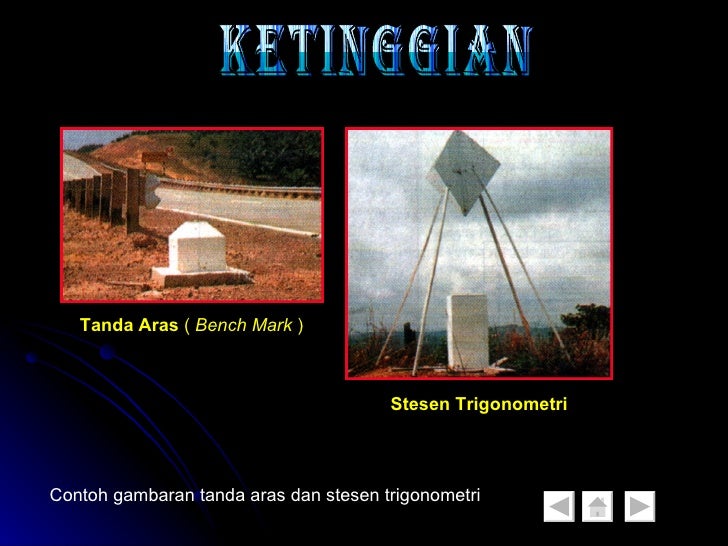 KETINGGIAN

Tanda Aras ( Bench Mark )

Stesen Trigonometri

Contoh gambaran tanda aras dan stesen trigonometri